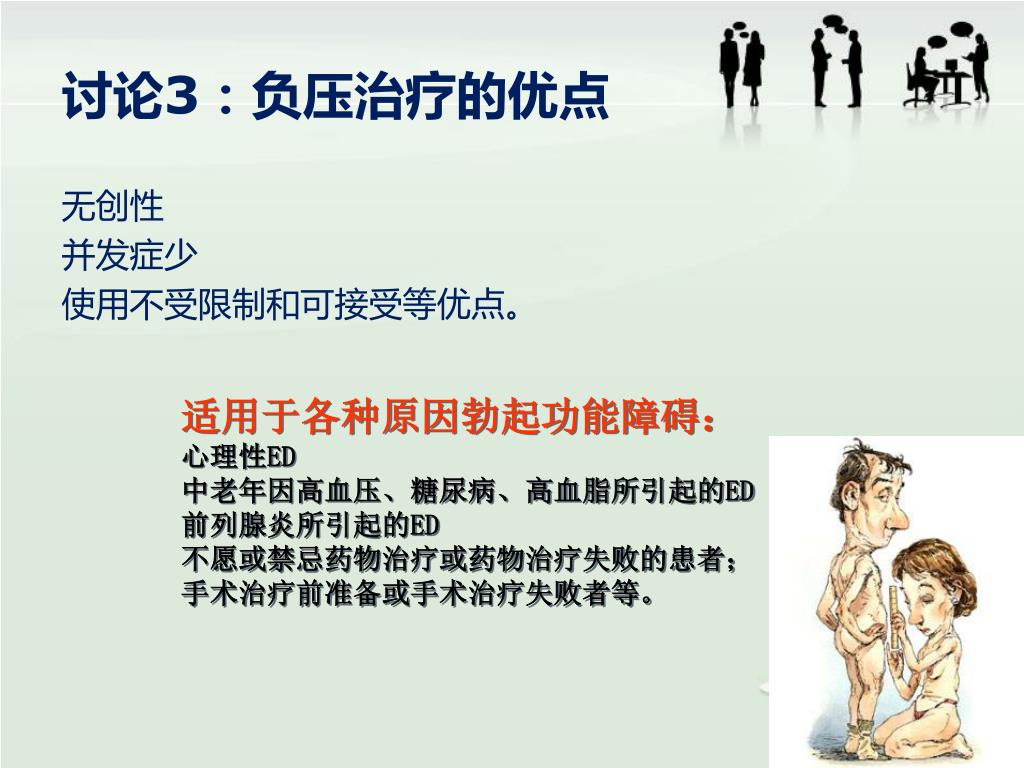 讨论3：负压治疗的优点

无创性
并发症少
使用不受限制和可接受等优点。

适用于各种原因勃起功能障碍：
心理性ED
中老年因高血压、糖尿病、高血脂所引起的ED
前列腺炎所引起的ED
不愿或禁忌药物治疗或药物治疗失败的患者；
手术治疗前准备或手术治疗失败者等。